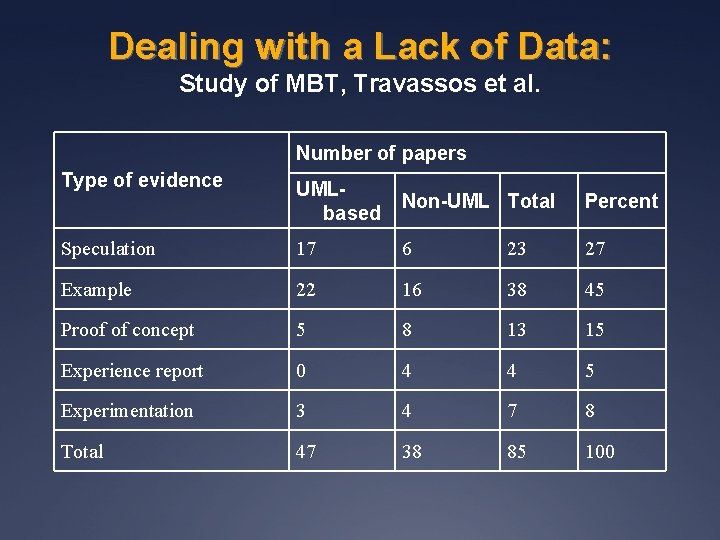 Dealing with a Lack of Data:
Study of MBT, Travassos et al.

| Type of evidence | Number of papers | | | |
|---|---|---|---|---|
| | UML-based | Non-UML | Total | Percent |
| Speculation | 17 | 6 | 23 | 27 |
| Example | 22 | 16 | 38 | 45 |
| Proof of concept | 5 | 8 | 13 | 15 |
| Experience report | 0 | 4 | 4 | 5 |
| Experimentation | 3 | 4 | 7 | 8 |
| Total | 47 | 38 | 85 | 100 |